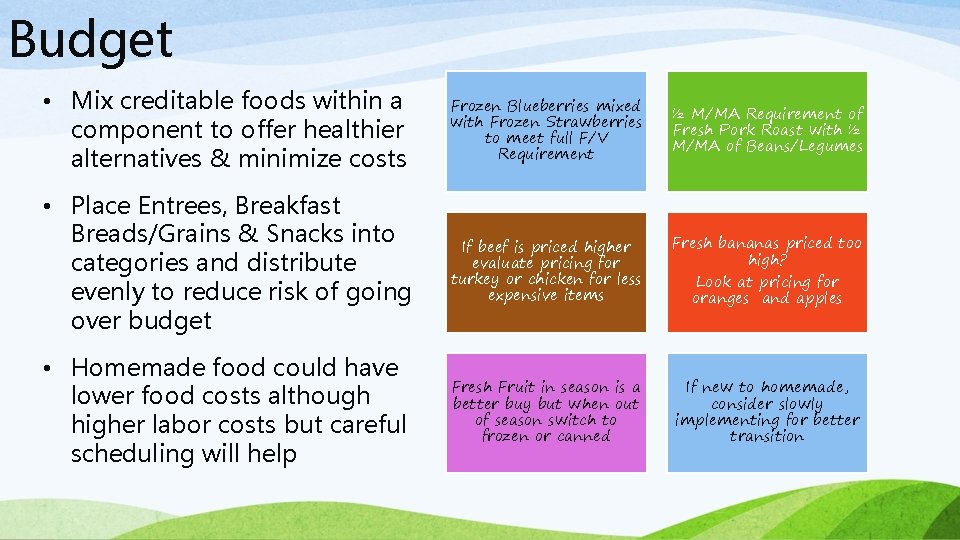 Budget

• Mix creditable foods within a component to offer healthier alternatives & minimize costs

• Place Entrees, Breakfast Breads/Grains & Snacks into categories and distribute evenly to reduce risk of going over budget

• Homemade food could have lower food costs although higher labor costs but careful scheduling will help

Frozen Blueberries mixed with Frozen Strawberries to meet full F/V Requirement

½ M/MA Requirement of Fresh Pork Roast with ½ M/MA of Beans/Legumes

If beef is priced higher evaluate pricing for turkey or chicken for less expensive items

Fresh bananas priced too high?
Look at pricing for oranges and apples

Fresh Fruit in season is a better buy but when out of season switch to frozen or canned

If new to homemade, consider slowly implementing for better transition